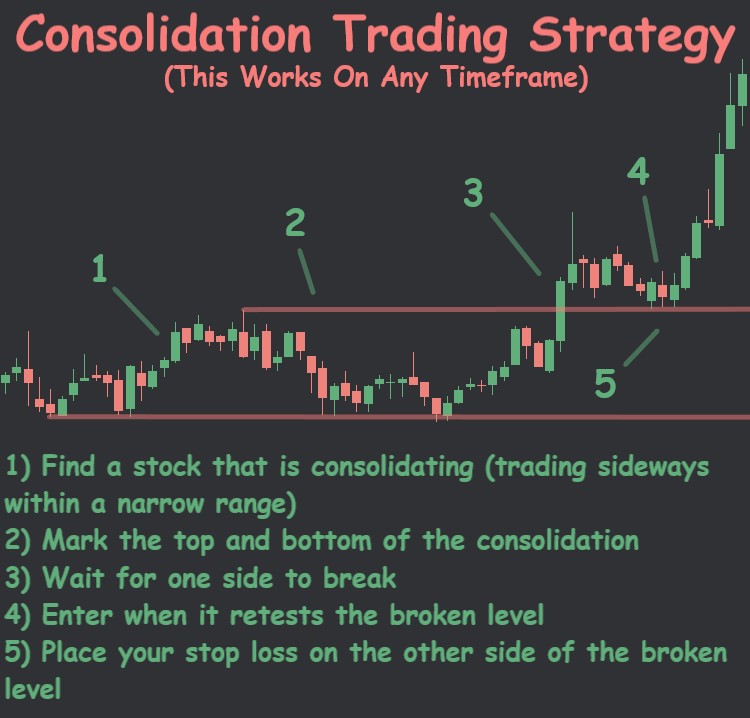 Consolidation Trading Strategy
(This Works On Any Timeframe)

1

2

3

4

5

1) Find a stock that is consolidating (trading sideways within a narrow range)
2) Mark the top and bottom of the consolidation
3) Wait for one side to break
4) Enter when it retests the broken level
5) Place your stop loss on the other side of the broken level